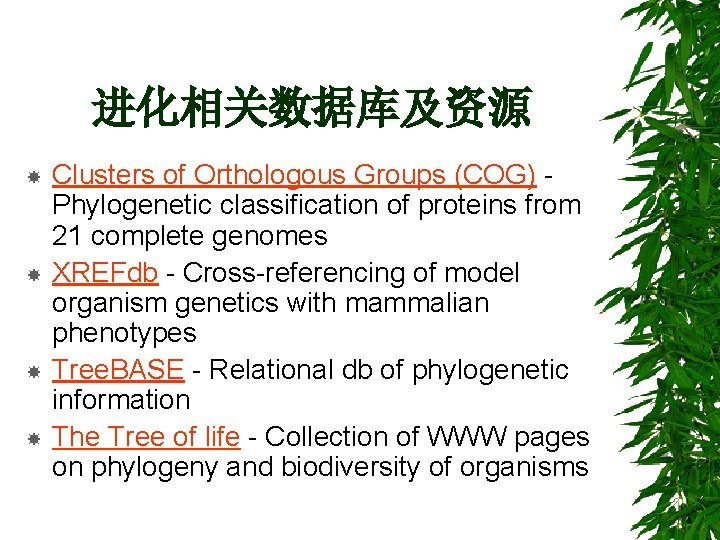 进化相关数据库及资源

• Clusters of Orthologous Groups (COG) - Phylogenetic classification of proteins from 21 complete genomes
• XREFdb - Cross-referencing of model organism genetics with mammalian phenotypes
• TreeBASE - Relational db of phylogenetic information
• The Tree of life - Collection of WWW pages on phylogeny and biodiversity of organisms